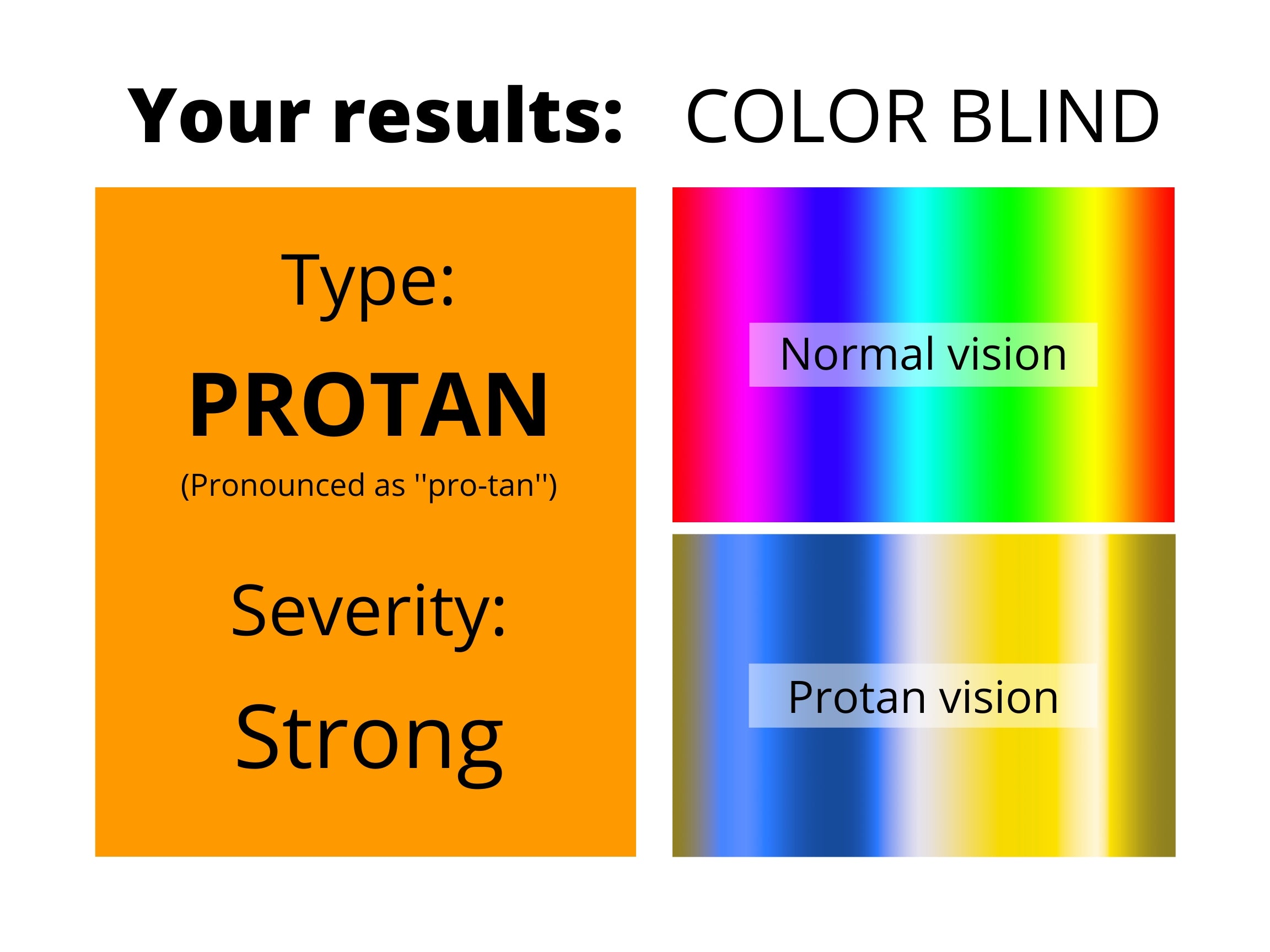 Your results: COLOR BLIND

Type:

PROTAN

(Pronounced as "pro-tan")

Severity:

Strong

Normal vision

Protan vision